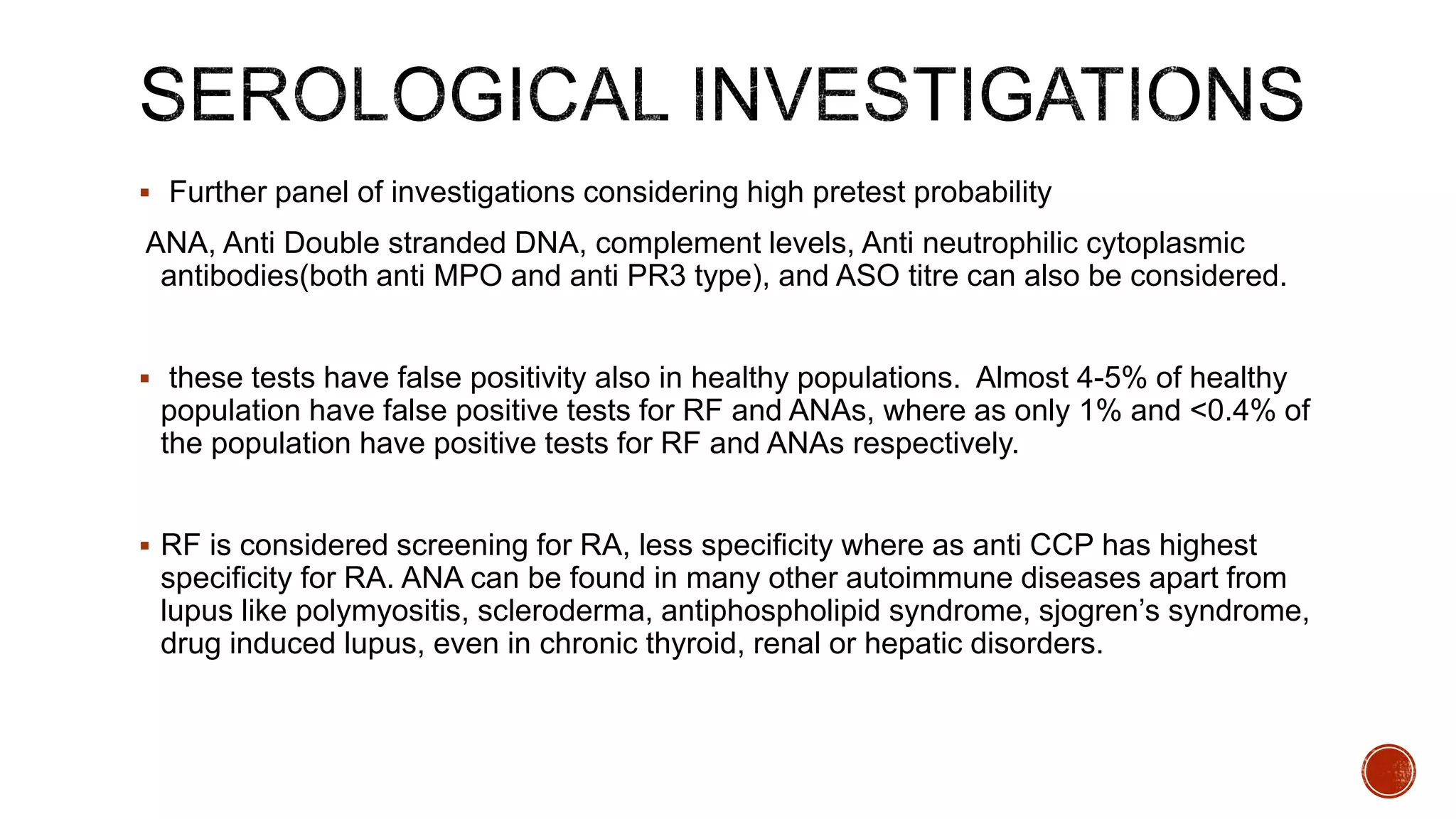 SEROLOGICAL INVESTIGATIONS

▪ Further panel of investigations considering high pretest probability

ANA, Anti Double stranded DNA, complement levels, Anti neutrophilic cytoplasmic antibodies(both anti MPO and anti PR3 type), and ASO titre can also be considered.

▪ these tests have false positivity also in healthy populations. Almost 4-5% of healthy population have false positive tests for RF and ANAs, where as only 1% and <0.4% of the population have positive tests for RF and ANAs respectively.

▪ RF is considered screening for RA, less specificity where as anti CCP has highest specificity for RA. ANA can be found in many other autoimmune diseases apart from lupus like polymyositis, scleroderma, antiphospholipid syndrome, sjogren's syndrome, drug induced lupus, even in chronic thyroid, renal or hepatic disorders.